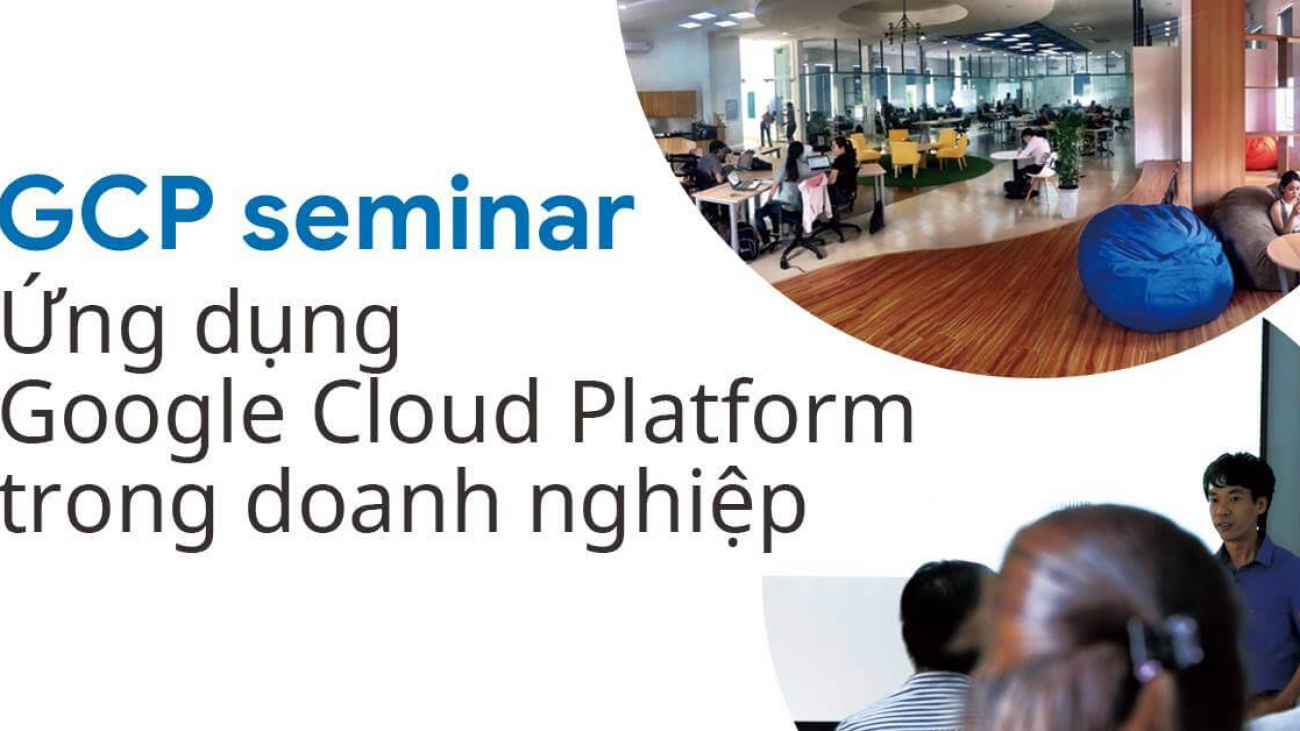 GCP seminar
Ứng dụng
Google Cloud Platform
trong doanh nghiệp